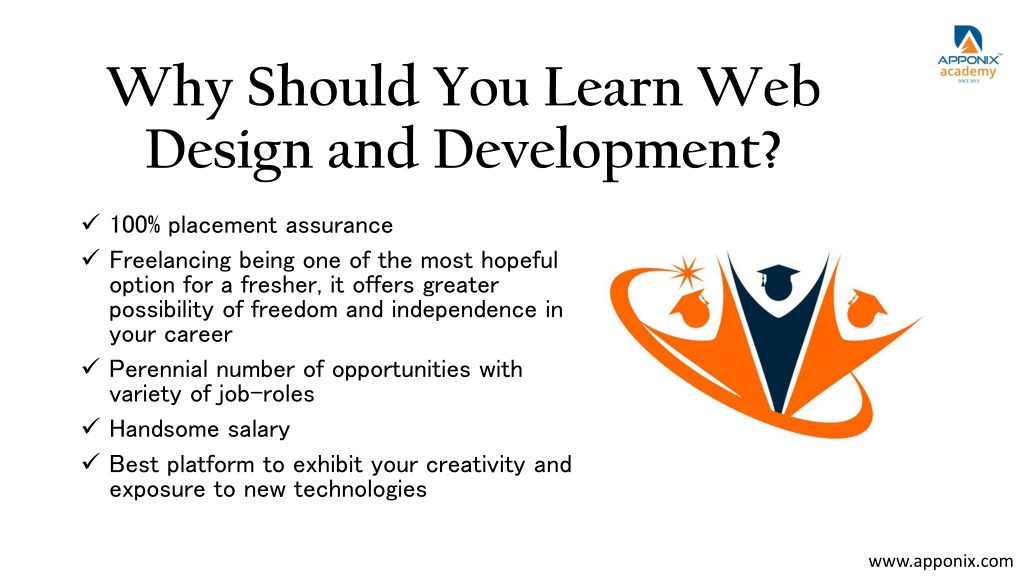 APPONIX academy SINCE 2013

Why Should You Learn Web Design and Development?

✓ 100% placement assurance
✓ Freelancing being one of the most hopeful option for a fresher, it offers greater possibility of freedom and independence in your career
✓ Perennial number of opportunities with variety of job-roles
✓ Handsome salary
✓ Best platform to exhibit your creativity and exposure to new technologies

www.apponix.com